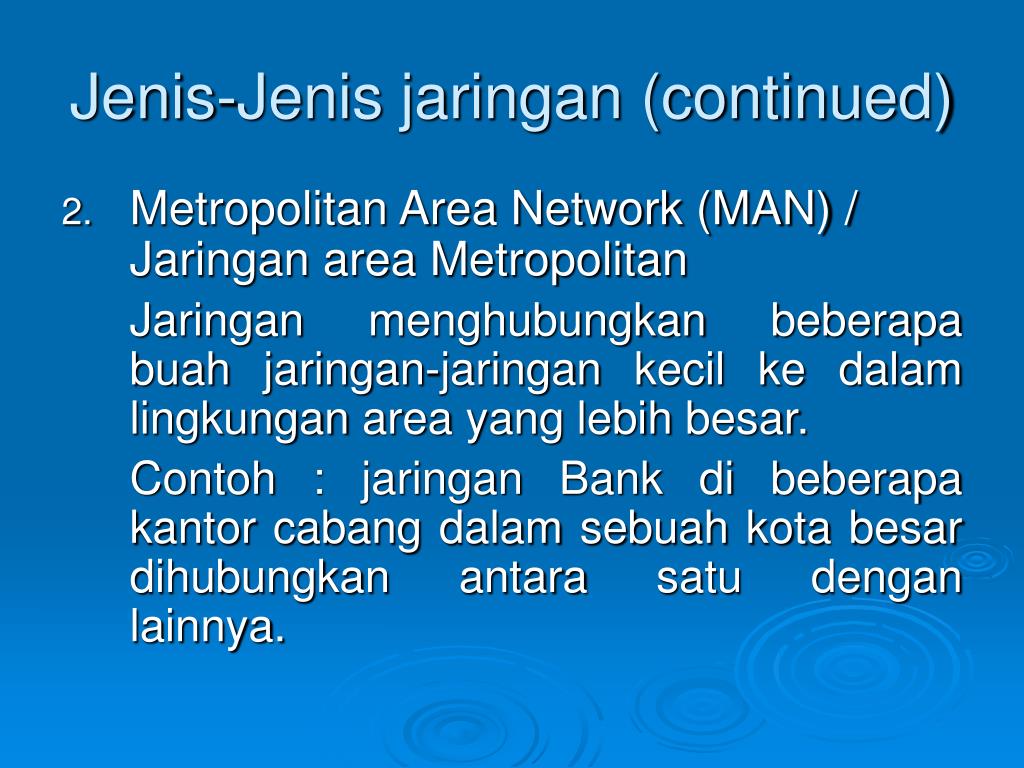 Jenis-Jenis jaringan (continued)

2. Metropolitan Area Network (MAN) / Jaringan area Metropolitan

Jaringan menghubungkan beberapa buah jaringan-jaringan kecil ke dalam lingkungan area yang lebih besar.

Contoh : jaringan Bank di beberapa kantor cabang dalam sebuah kota besar dihubungkan antara satu dengan lainnya.